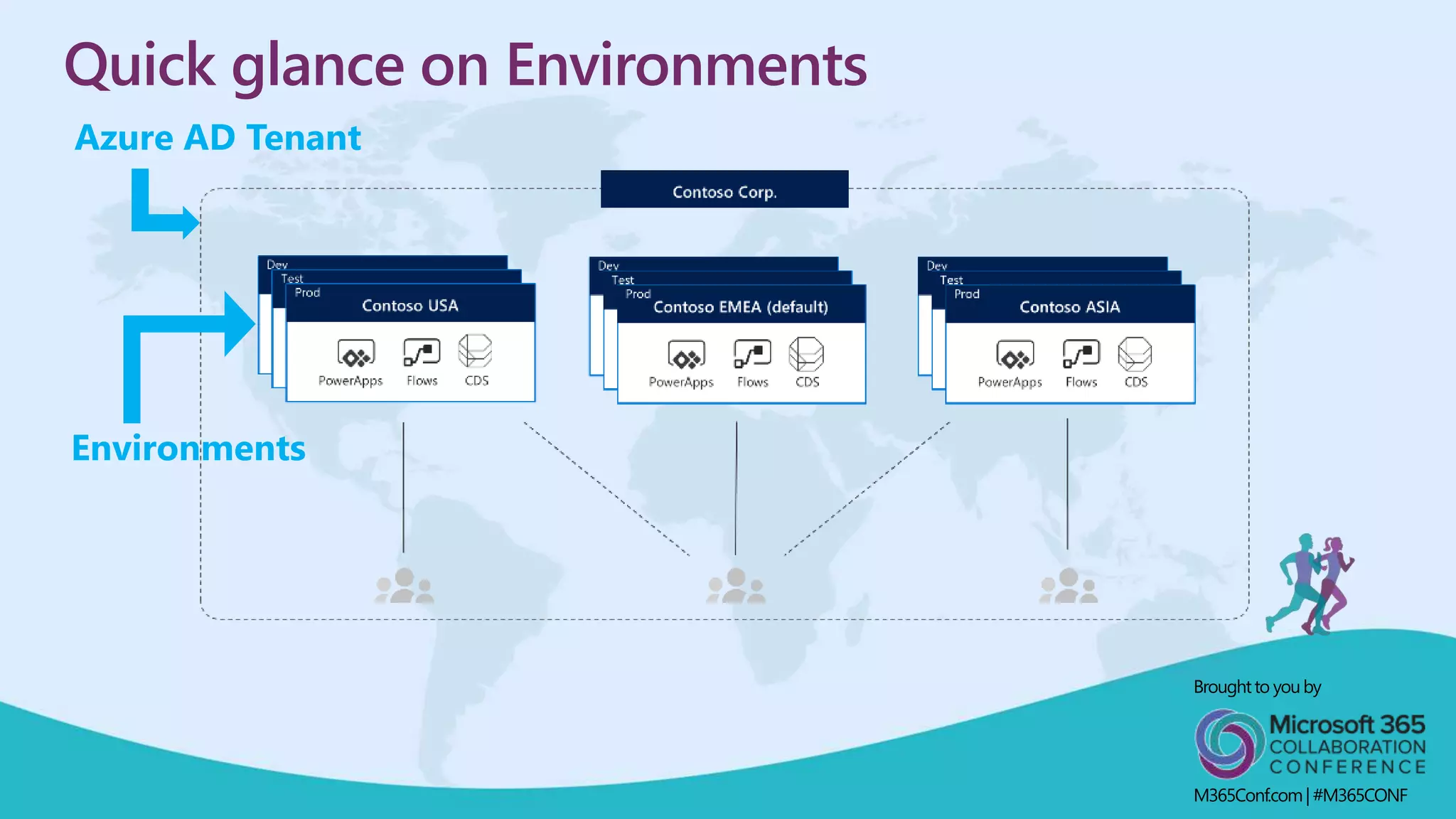 Quick glance on Environments

Azure AD Tenant

Contoso Corp.

Dev
Test
Prod
Contoso USA
PowerApps Flows CDS

Dev
Test
Prod
Contoso EMEA (default)
PowerApps Flows CDS

Dev
Test
Prod
Contoso ASIA
PowerApps Flows CDS

Environments

Brought to you by
Microsoft 365
COLLABORATION
CONFERENCE
M365Conf.com | #M365CONF